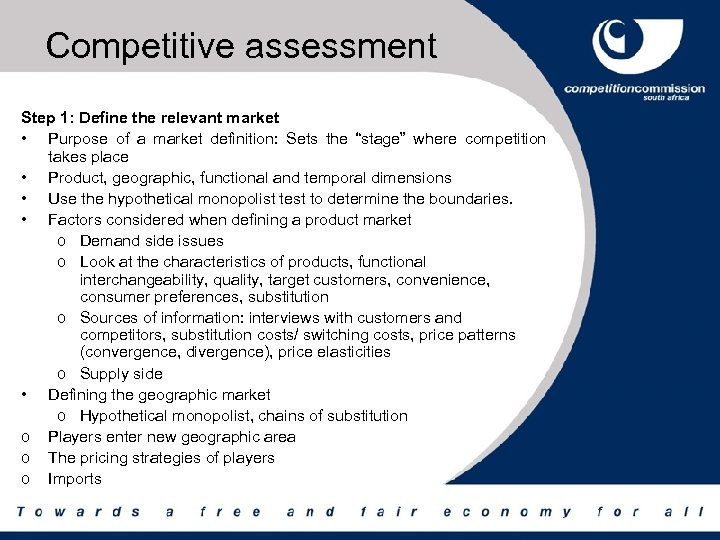 Competitive assessment

competitioncommission
south africa

Step 1: Define the relevant market
• Purpose of a market definition: Sets the "stage" where competition takes place
• Product, geographic, functional and temporal dimensions
• Use the hypothetical monopolist test to determine the boundaries.
• Factors considered when defining a product market
o Demand side issues
o Look at the characteristics of products, functional interchangeability, quality, target customers, convenience, consumer preferences, substitution
o Sources of information: interviews with customers and competitors, substitution costs/ switching costs, price patterns (convergence, divergence), price elasticities
o Supply side
• Defining the geographic market
o Hypothetical monopolist, chains of substitution
o Players enter new geographic area
o The pricing strategies of players
o Imports

Towards a free and fair economy for all